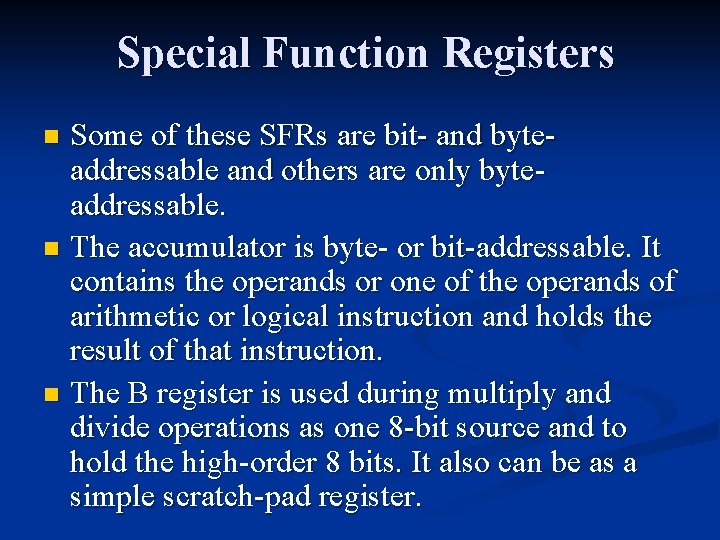 Special Function Registers

Some of these SFRs are bit- and byte-addressable and others are only byte-addressable.

The accumulator is byte- or bit-addressable. It contains the operands or one of the operands of arithmetic or logical instruction and holds the result of that instruction.

The B register is used during multiply and divide operations as one 8-bit source and to hold the high-order 8 bits. It also can be as a simple scratch-pad register.